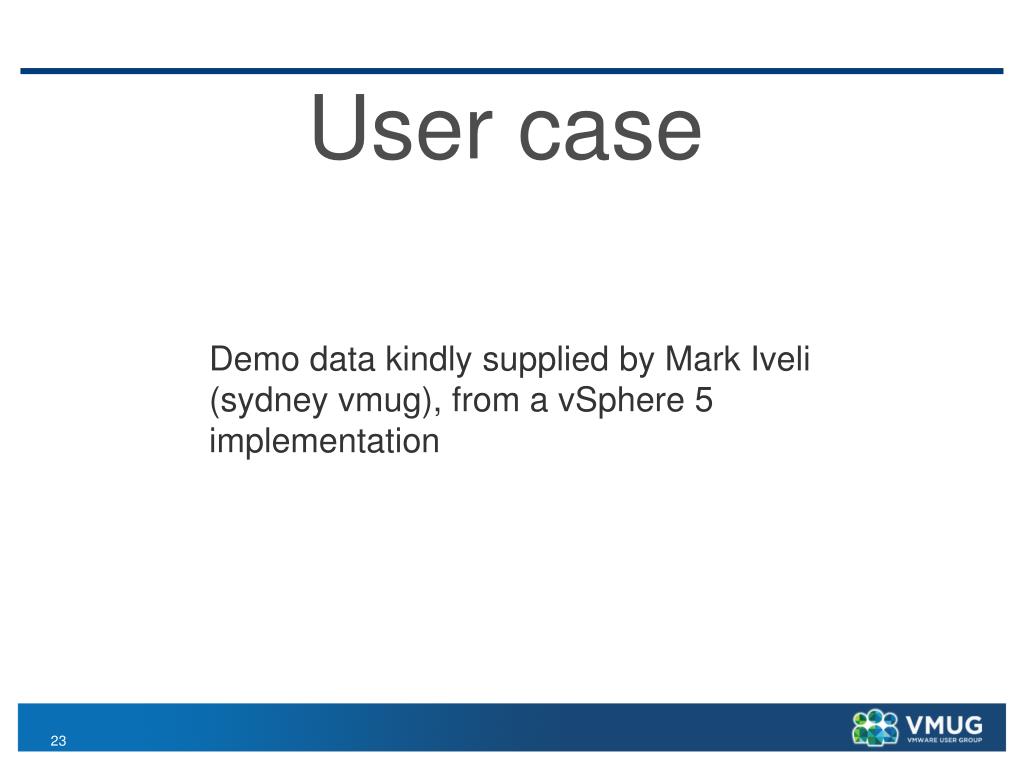 User case

Demo data kindly supplied by Mark Iveli (sydney vmug), from a vSphere 5 implementation

23

VMUG
VMWARE USER GROUP